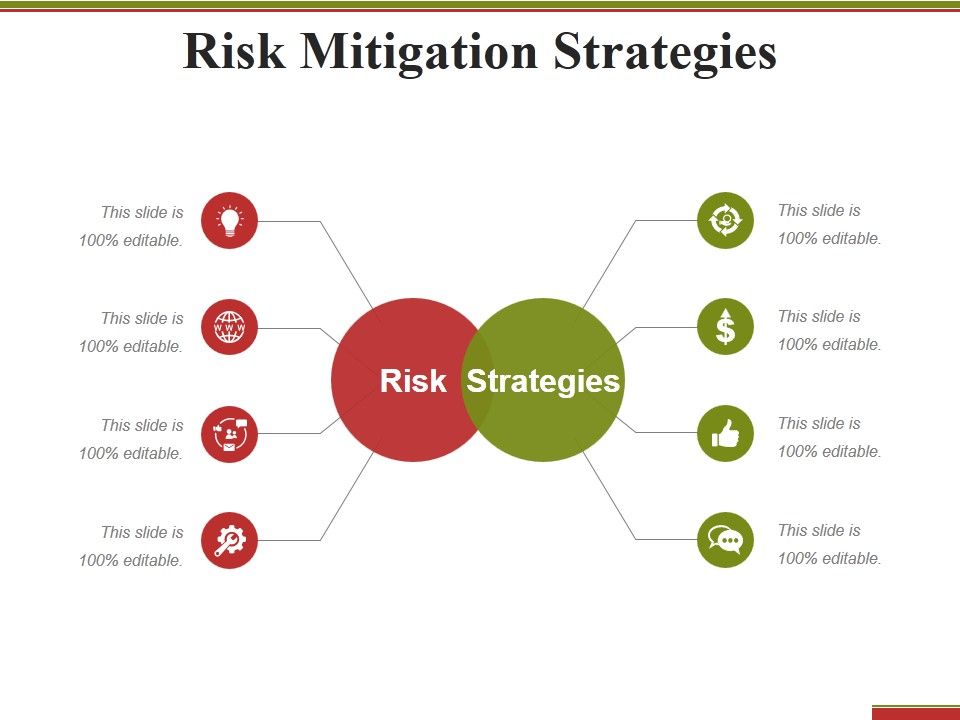 Risk Mitigation Strategies

This slide is 100% editable.

This slide is 100% editable.

This slide is 100% editable.

This slide is 100% editable.

Risk Strategies

This slide is 100% editable.

This slide is 100% editable.

This slide is 100% editable.

This slide is 100% editable.